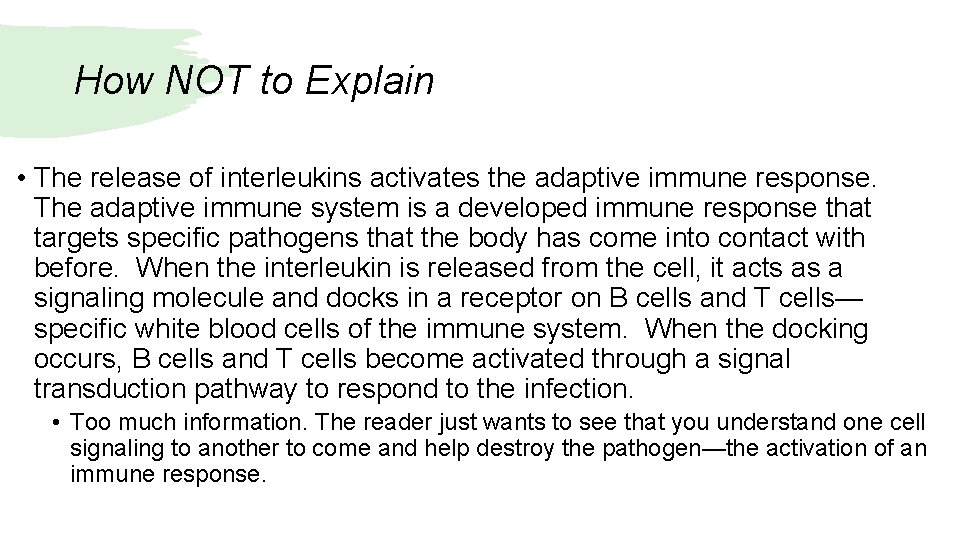 How NOT to Explain

• The release of interleukins activates the adaptive immune response. The adaptive immune system is a developed immune response that targets specific pathogens that the body has come into contact with before. When the interleukin is released from the cell, it acts as a signaling molecule and docks in a receptor on B cells and T cells—specific white blood cells of the immune system. When the docking occurs, B cells and T cells become activated through a signal transduction pathway to respond to the infection.

• Too much information. The reader just wants to see that you understand one cell signaling to another to come and help destroy the pathogen—the activation of an immune response.